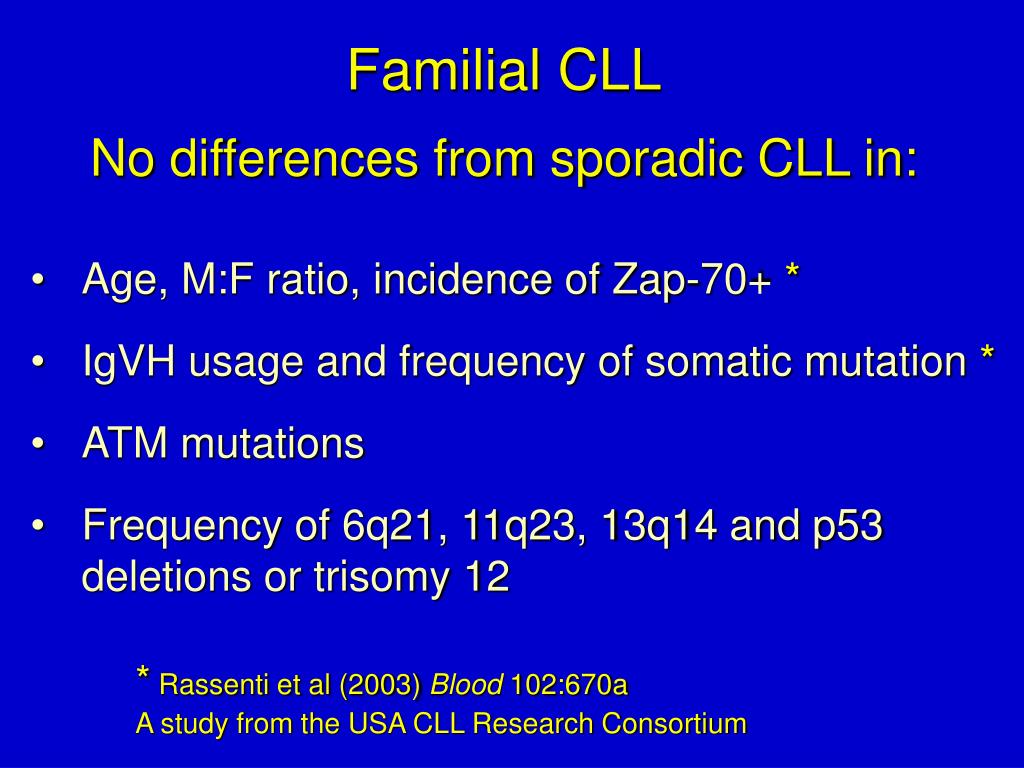 Familial CLL

No differences from sporadic CLL in:

• Age, M:F ratio, incidence of Zap-70+ *

• IgVH usage and frequency of somatic mutation *

• ATM mutations

• Frequency of 6q21, 11q23, 13q14 and p53 deletions or trisomy 12

* Rassenti et al (2003) Blood 102:670a
A study from the USA CLL Research Consortium